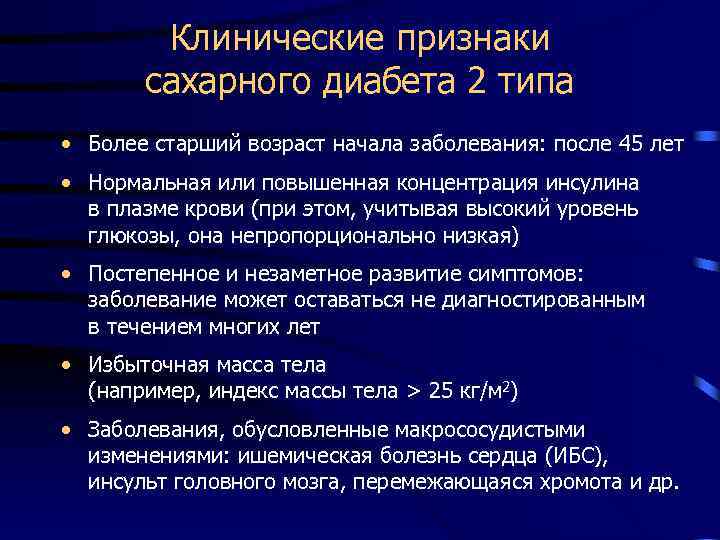 Клинические признаки сахарного диабета 2 типа

• Более старший возраст начала заболевания: после 45 лет

• Нормальная или повышенная концентрация инсулина в плазме крови (при этом, учитывая высокий уровень глюкозы, она непропорционально низкая)

• Постепенное и незаметное развитие симптомов: заболевание может оставаться не диагностированным в течением многих лет

• Избыточная масса тела (например, индекс массы тела > 25 кг/м$^2$)

• Заболевания, обусловленные макрососудистыми изменениями: ишемическая болезнь сердца (ИБС), инсульт головного мозга, перемежающаяся хромота и др.